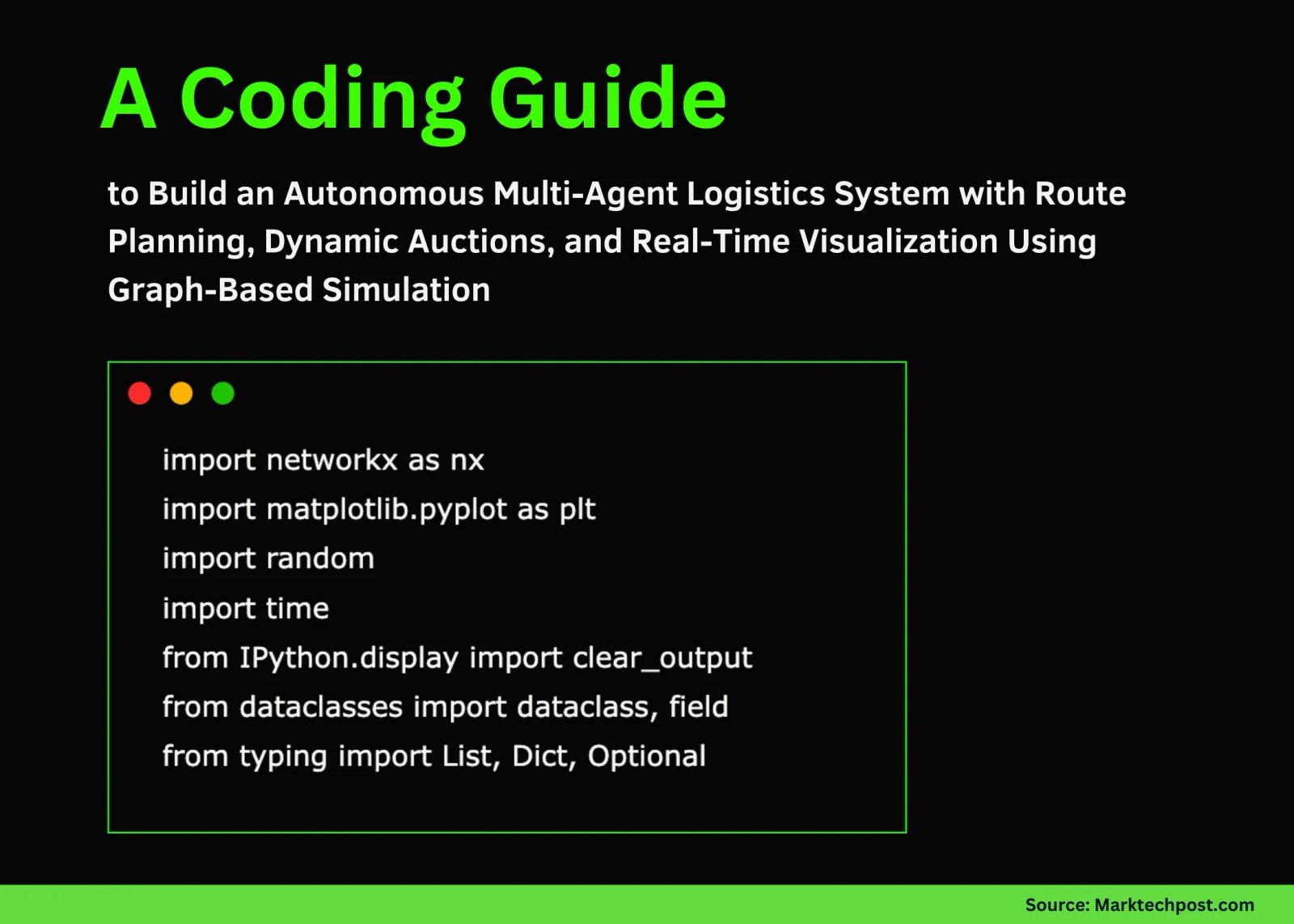 A Coding Guide

to Build an Autonomous Multi-Agent Logistics System with Route Planning, Dynamic Auctions, and Real-Time Visualization Using Graph-Based Simulation

import networkx as nx
import matplotlib.pyplot as plt
import random
import time
from IPython.display import clear_output
from dataclasses import dataclass, field
from typing import List, Dict, Optional

Source: Marktechpost.com